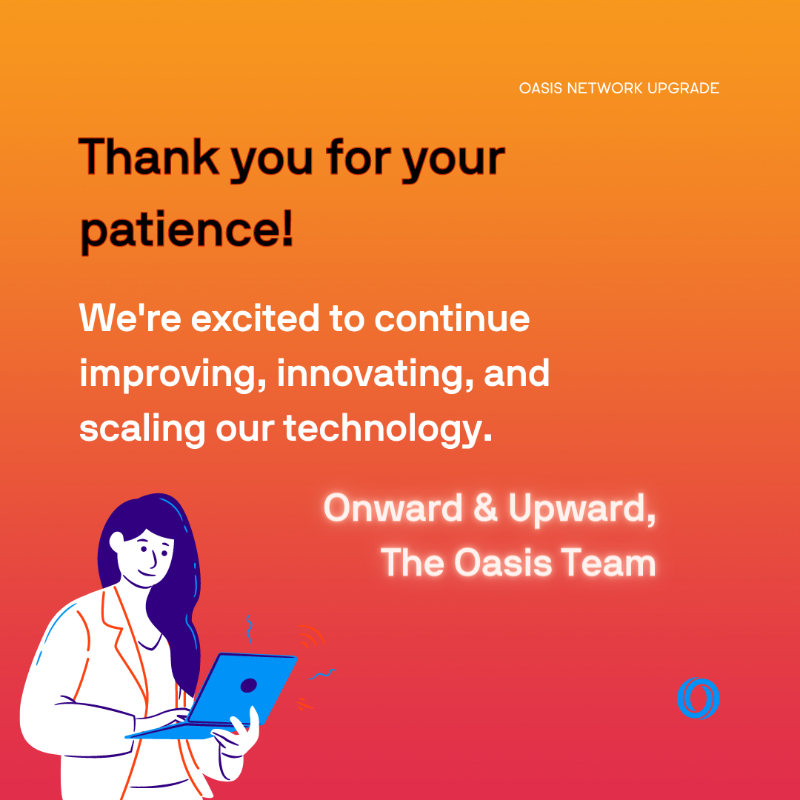 OASIS NETWORK UPGRADE

Thank you for your patience!

We're excited to continue improving, innovating, and scaling our technology.

Onward & Upward,
The Oasis Team